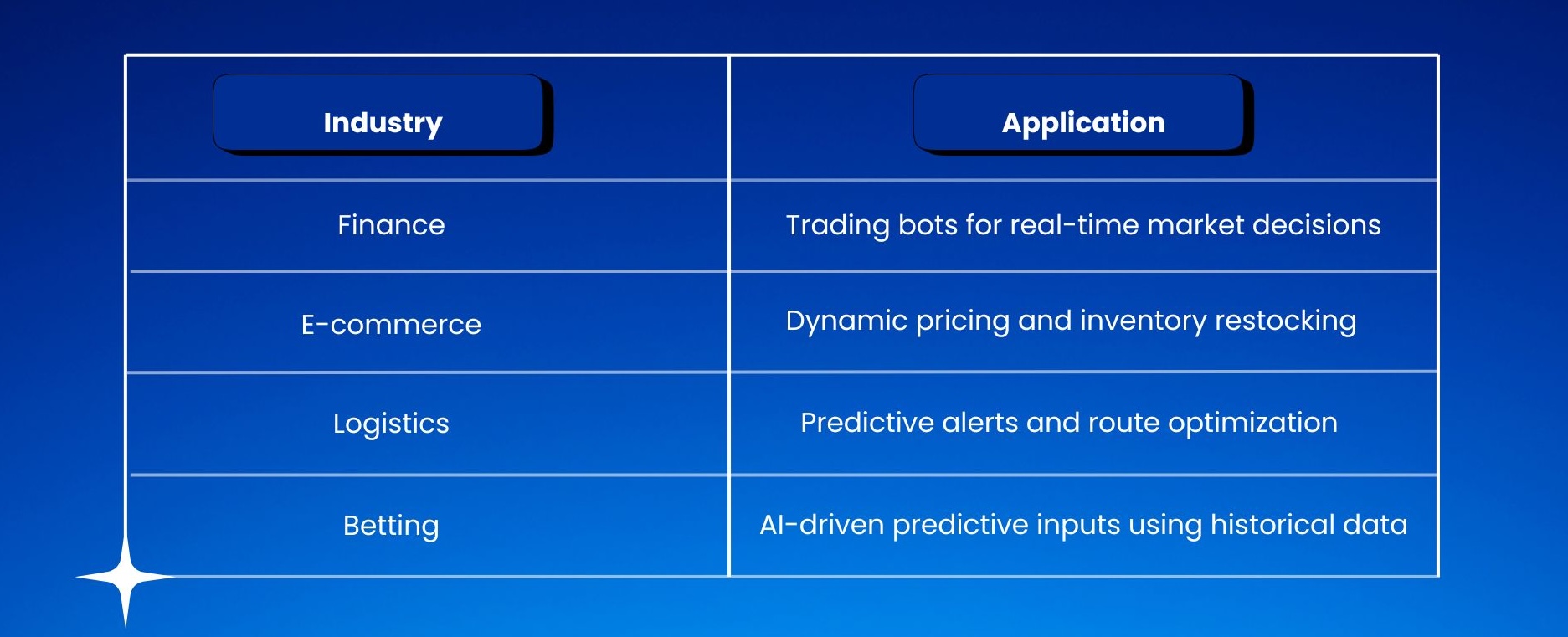 | Industry | Application |
|---|---|
| Finance | Trading bots for real-time market decisions |
| E-commerce | Dynamic pricing and inventory restocking |
| Logistics | Predictive alerts and route optimization |
| Betting | AI-driven predictive inputs using historical data |